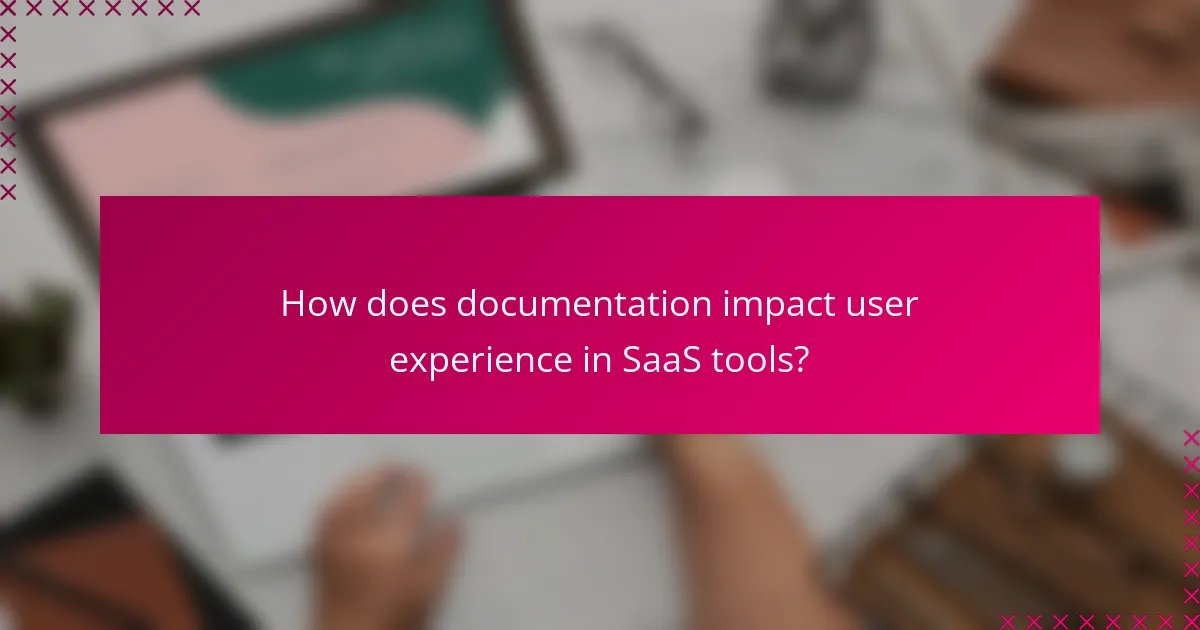 How does documentation impact user experience in SaaS tools?